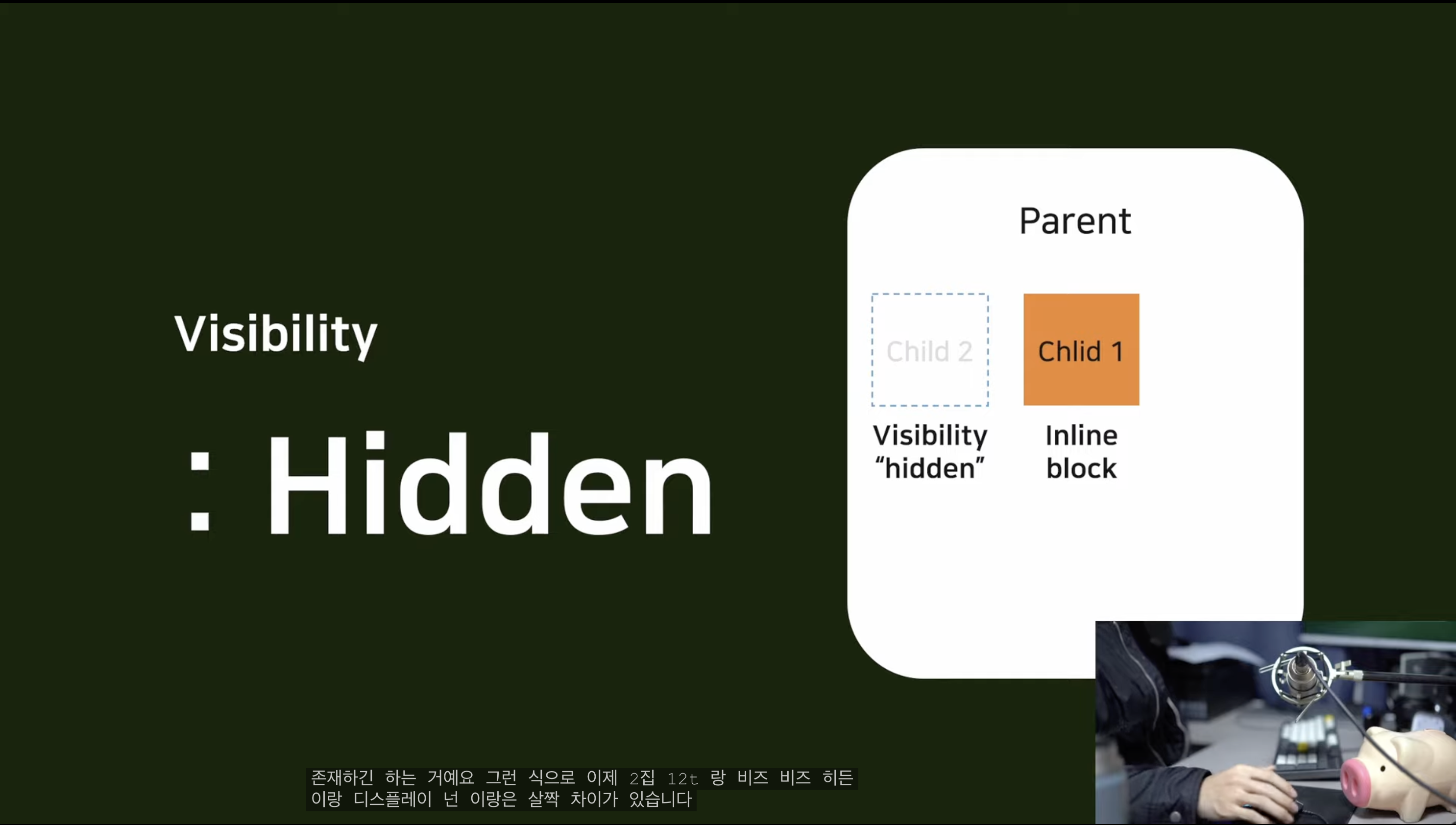 Visibility

: Hidden

Parent

Child 2

Chlid 1

Visibility "hidden"

Inline block

존재하긴 하는 거예요 그런 식으로 이제 2집 12t 랑 비즈 비즈 히든 이랑 디스플레이 넌 이랑은 살짝 차이가 있습니다